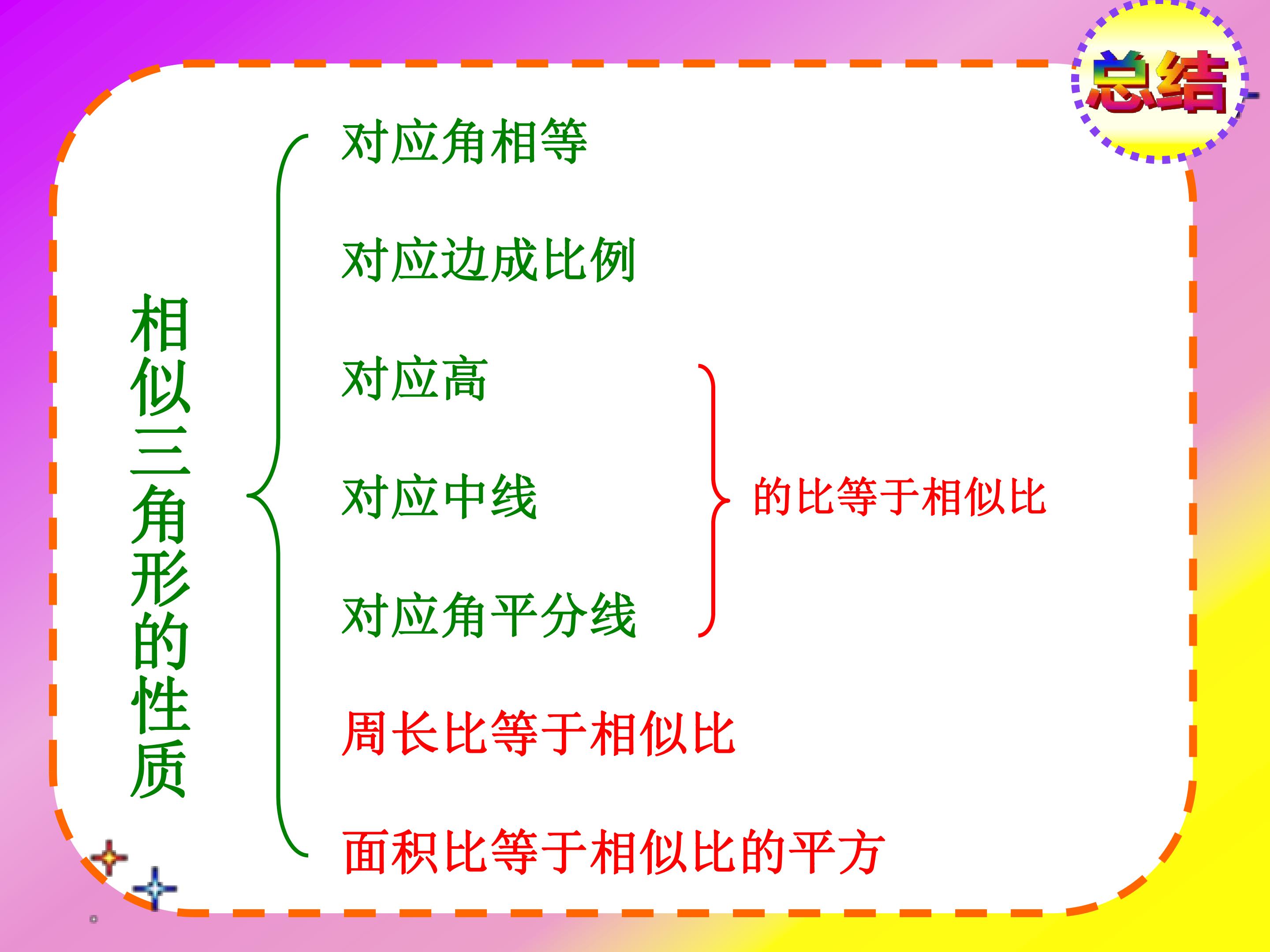 总结

相似三角形的性质

对应角相等

对应边成比例

对应高

对应中线

对应角平分线

的比等于相似比

周长比等于相似比

面积比等于相似比的平方